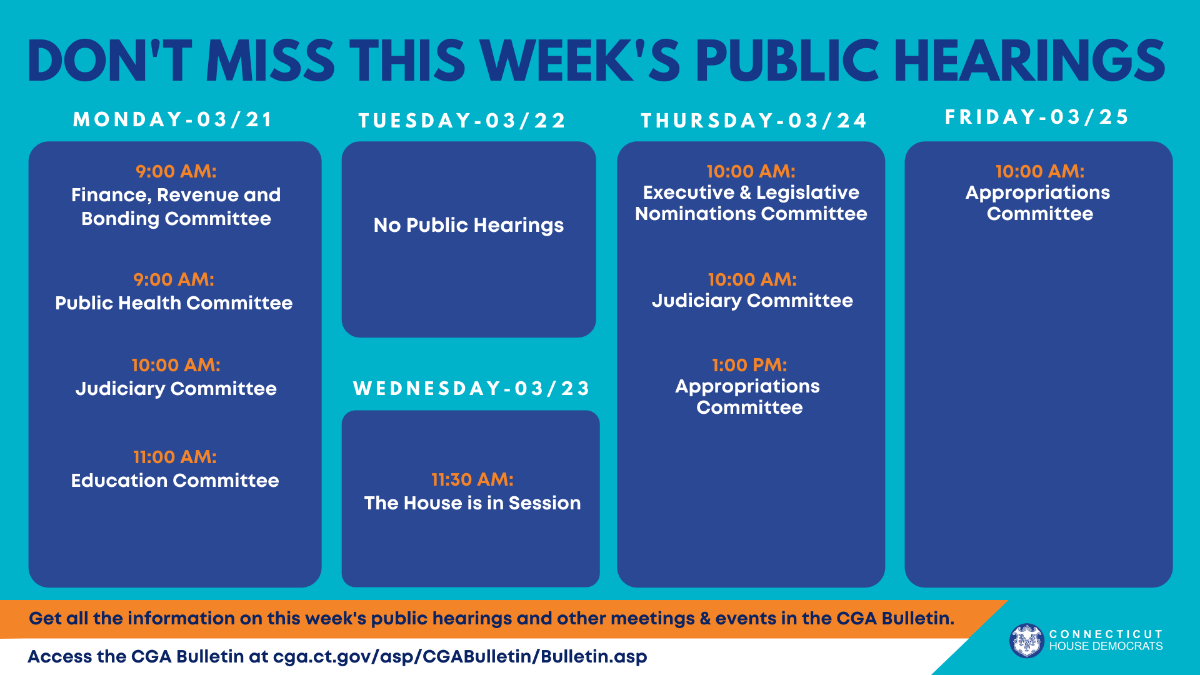 DON'T MISS THIS WEEK'S PUBLIC HEARINGS

MONDAY-03/21

9:00 AM:
Finance, Revenue and Bonding Committee

9:00 AM:
Public Health Committee

10:00 AM:
Judiciary Committee

11:00 AM:
Education Committee

TUESDAY-03/22

No Public Hearings

WEDNESDAY-03/23

11:30 AM:
The House is in Session

THURSDAY-03/24

10:00 AM:
Executive & Legislative Nominations Committee

10:00 AM:
Judiciary Committee

1:00 PM:
Appropriations Committee

FRIDAY-03/25

10:00 AM:
Appropriations Committee

Get all the information on this week's public hearings and other meetings & events in the CGA Bulletin.

Access the CGA Bulletin at cga.ct.gov/asp/CGABulletin/Bulletin.asp

CONNECTICUT
HOUSE DEMOCRATS